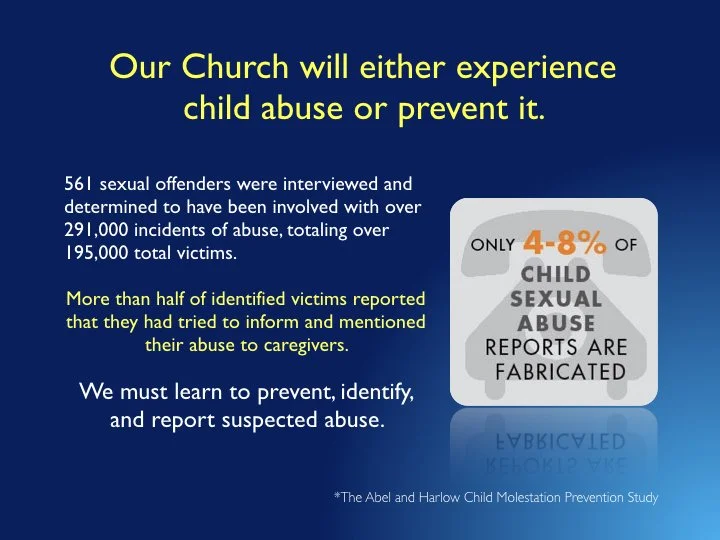 Our Church will either experience child abuse or prevent it.

561 sexual offenders were interviewed and determined to have been involved with over 291,000 incidents of abuse, totaling over 195,000 total victims.

More than half of identified victims reported that they had tried to inform and mentioned their abuse to caregivers.

We must learn to prevent, identify, and report suspected abuse.

ONLY 4-8% OF CHILD SEXUAL ABUSE REPORTS ARE FABRICATED

*The Abel and Harlow Child Molestation Prevention Study